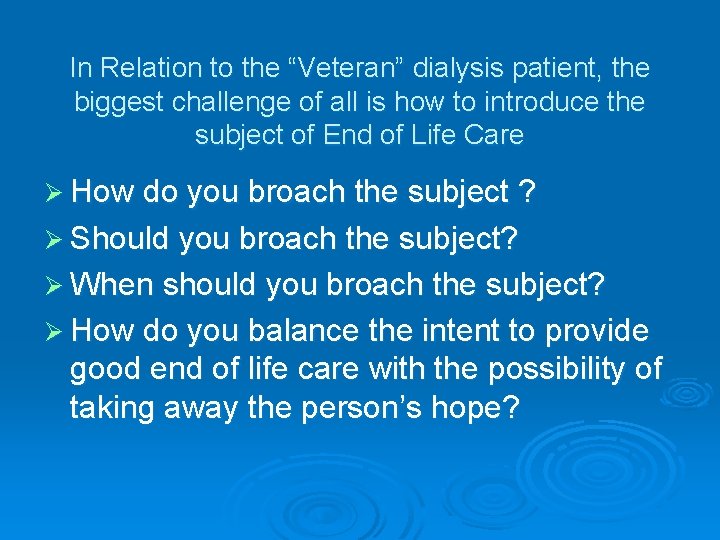 In Relation to the “Veteran” dialysis patient, the biggest challenge of all is how to introduce the subject of End of Life Care

➢ How do you broach the subject ?
➢ Should you broach the subject?
➢ When should you broach the subject?
➢ How do you balance the intent to provide good end of life care with the possibility of taking away the person’s hope?